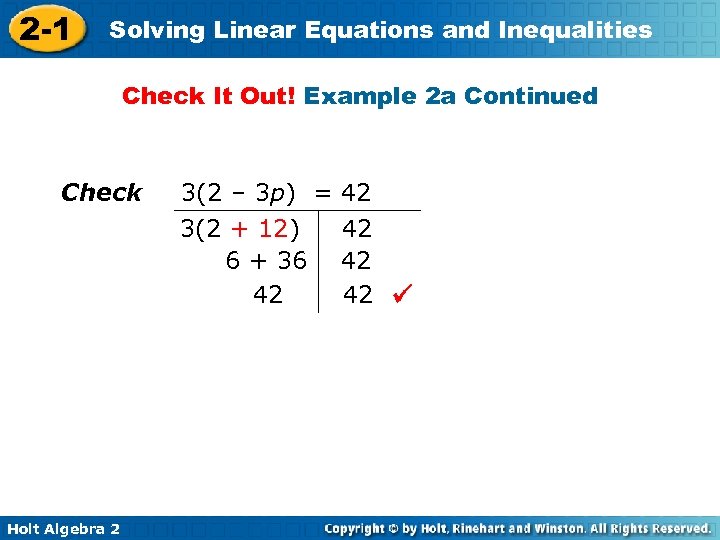 2-1 Solving Linear Equations and Inequalities

Check It Out! Example 2a Continued

Check $3(2 - 3p) = 42$

| $3(2 + 12)$ | $42$ |
|---|---|
| $6 + 36$ | $42$ |
| $42$ | $42$ ✓ |

Holt Algebra 2

Copyright © by Holt, Rinehart and Winston. All Rights Reserved.